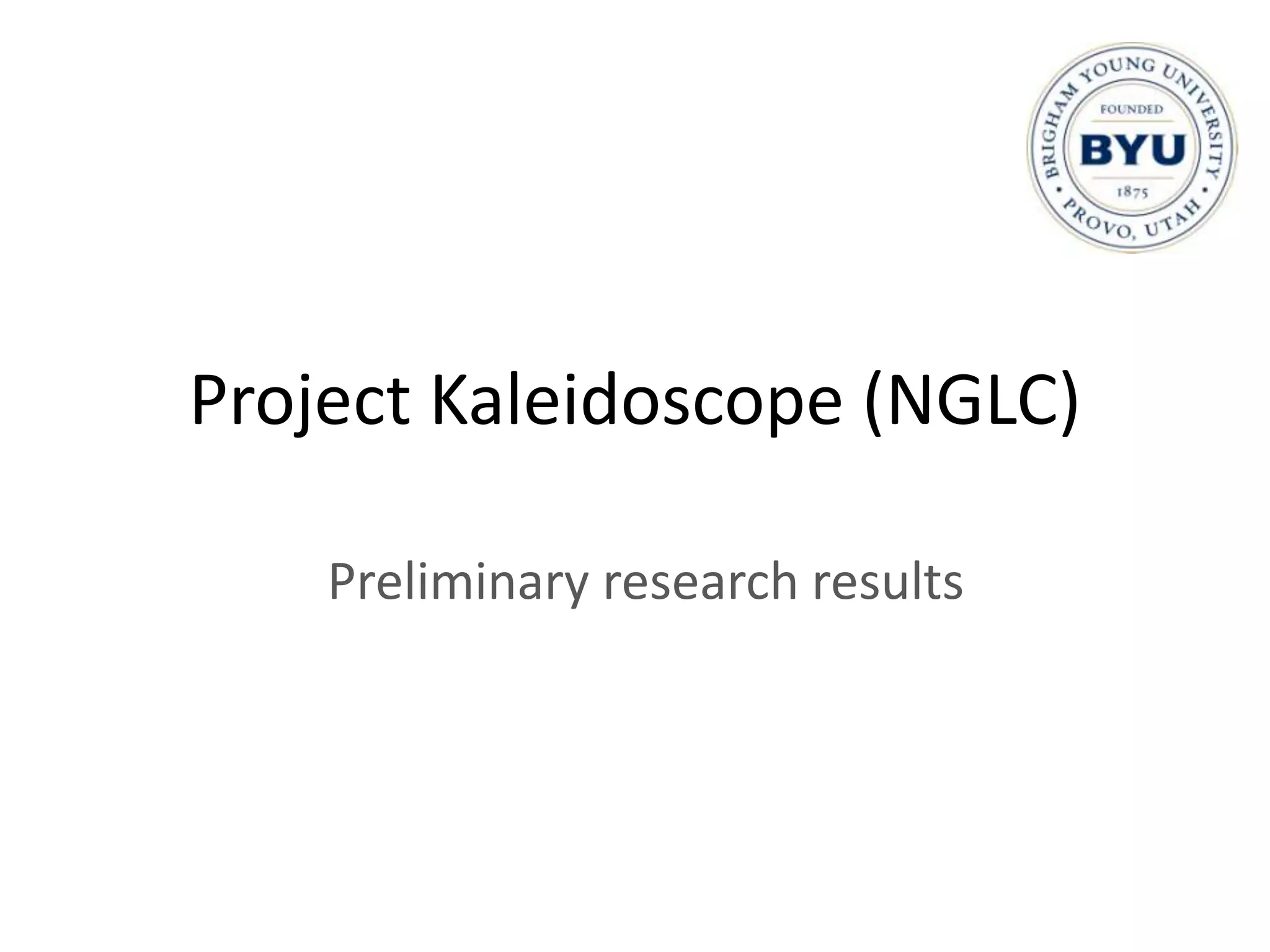 BRIGHAM YOUNG UNIVERSITY
FOUNDED
BYU
1875
PROVO, UTAH

Project Kaleidoscope (NGLC)

Preliminary research results